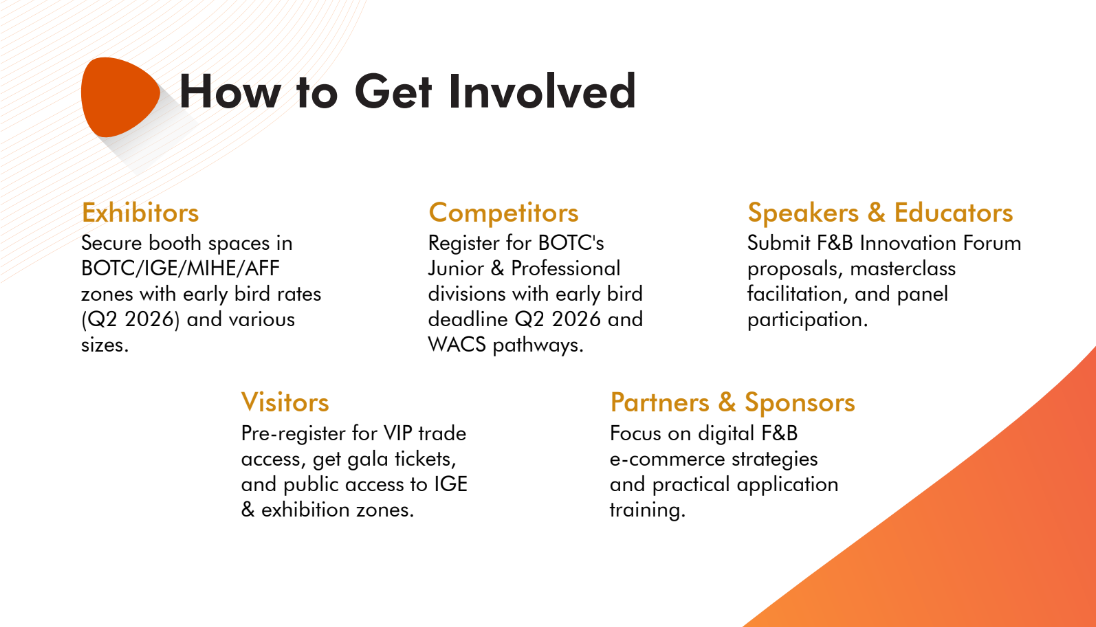 How to Get Involved

Exhibitors
Secure booth spaces in BOTC/IGE/MIHE/AFF zones with early bird rates (Q2 2026) and various sizes.

Competitors
Register for BOTC's Junior & Professional divisions with early bird deadline Q2 2026 and WACS pathways.

Speakers & Educators
Submit F&B Innovation Forum proposals, masterclass facilitation, and panel participation.

Visitors
Pre-register for VIP trade access, get gala tickets, and public access to IGE & exhibition zones.

Partners & Sponsors
Focus on digital F&B e-commerce strategies and practical application training.